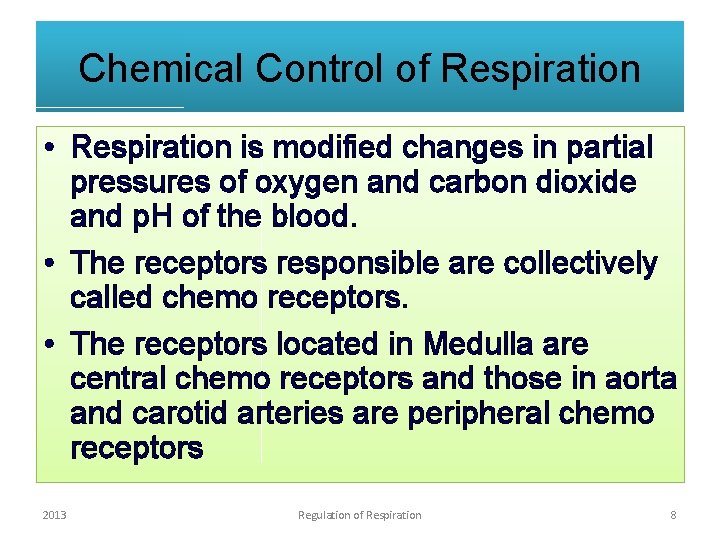 Chemical Control of Respiration

• Respiration is modified changes in partial pressures of oxygen and carbon dioxide and pH of the blood.

• The receptors responsible are collectively called chemo receptors.

• The receptors located in Medulla are central chemo receptors and those in aorta and carotid arteries are peripheral chemo receptors

2013 Regulation of Respiration 8